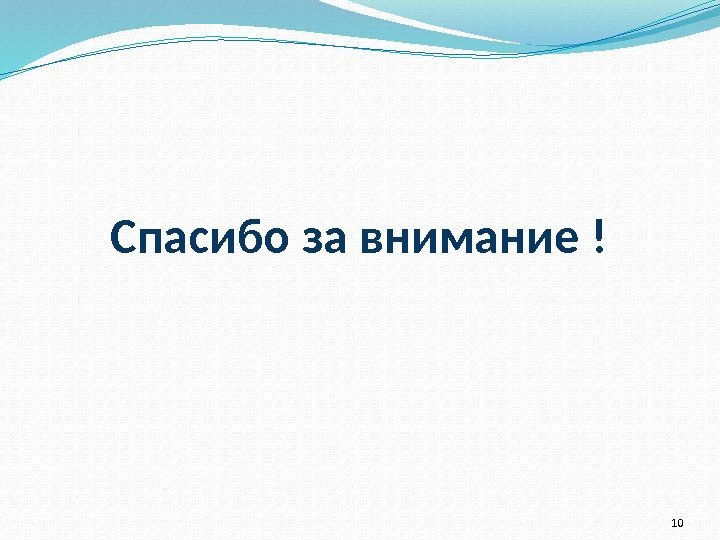 Спасибо за внимание !

10